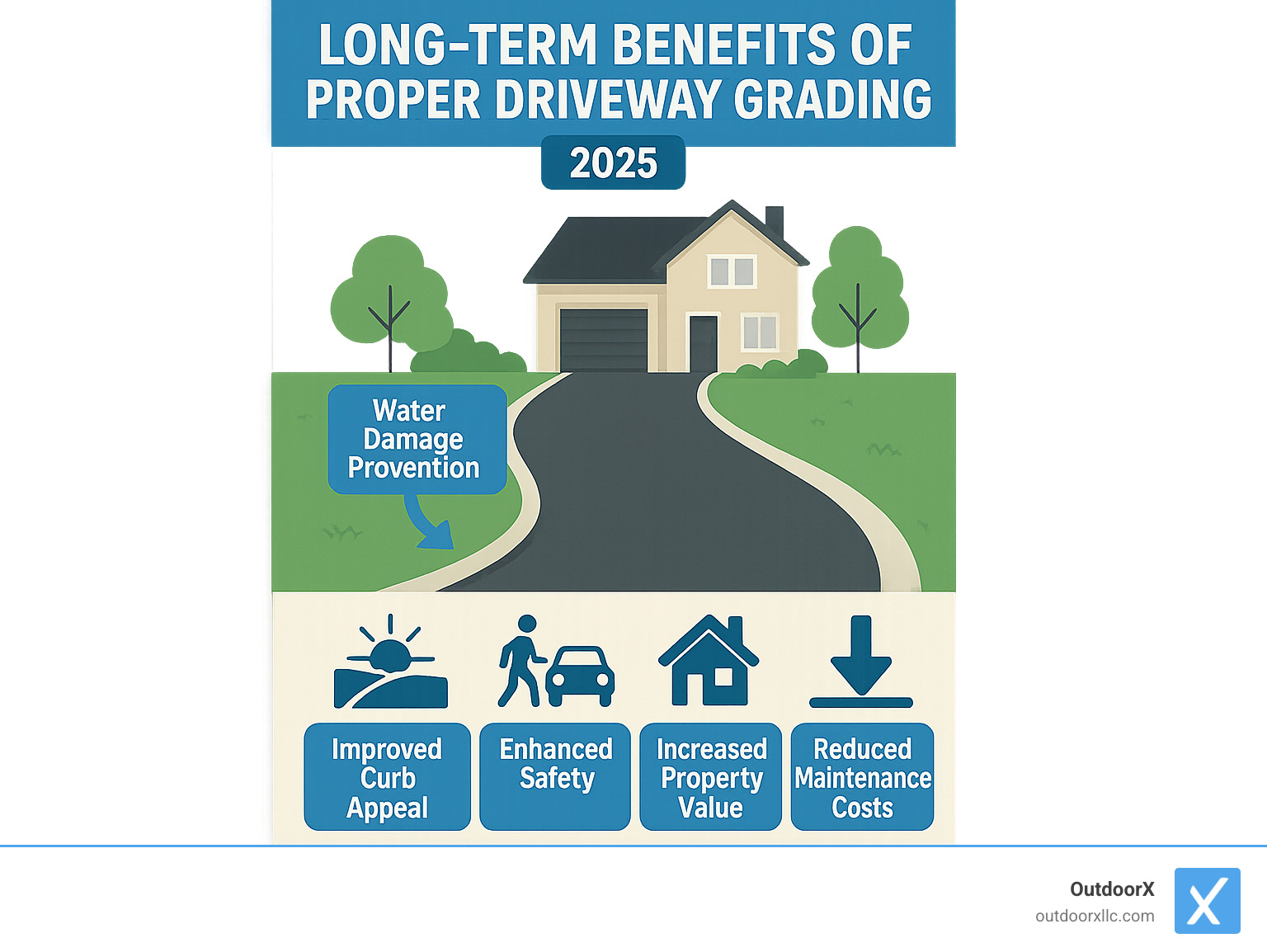 LONG-TERM BENEFITS OF PROPER DRIVEWAY GRADING

2025

Water Damage Provention

Improved Curb Appeal

Enhanced Safety

Increased Property Value

Reduced Maintenance Costs

OutdoorX
outdoorxllc.com

X